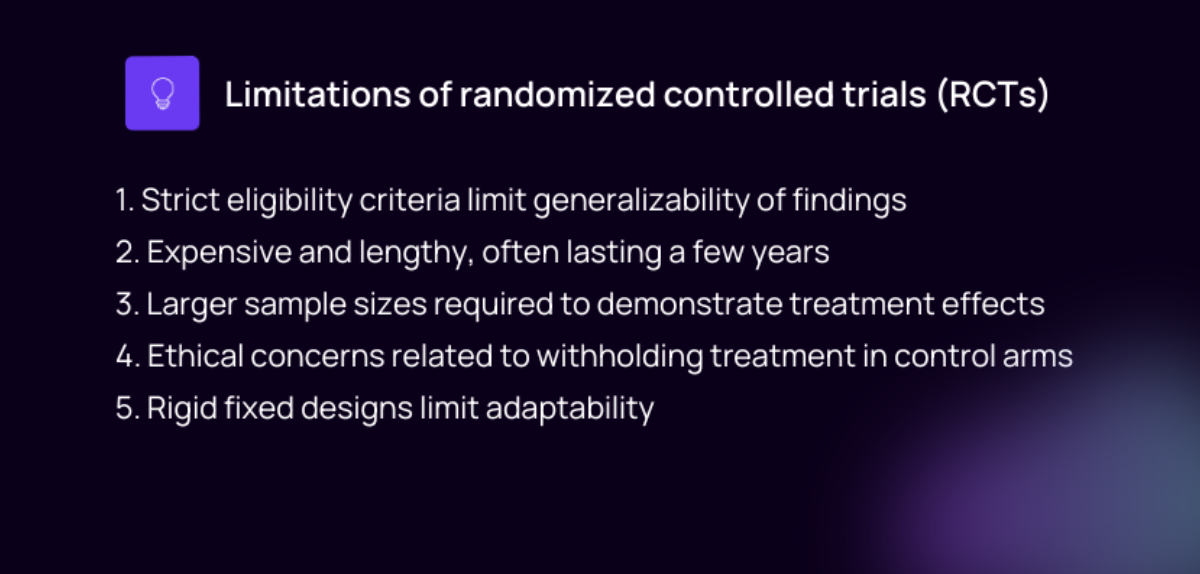 Limitations of randomized controlled trials (RCTs)

1. Strict eligibility criteria limit generalizability of findings
2. Expensive and lengthy, often lasting a few years
3. Larger sample sizes required to demonstrate treatment effects
4. Ethical concerns related to withholding treatment in control arms
5. Rigid fixed designs limit adaptability